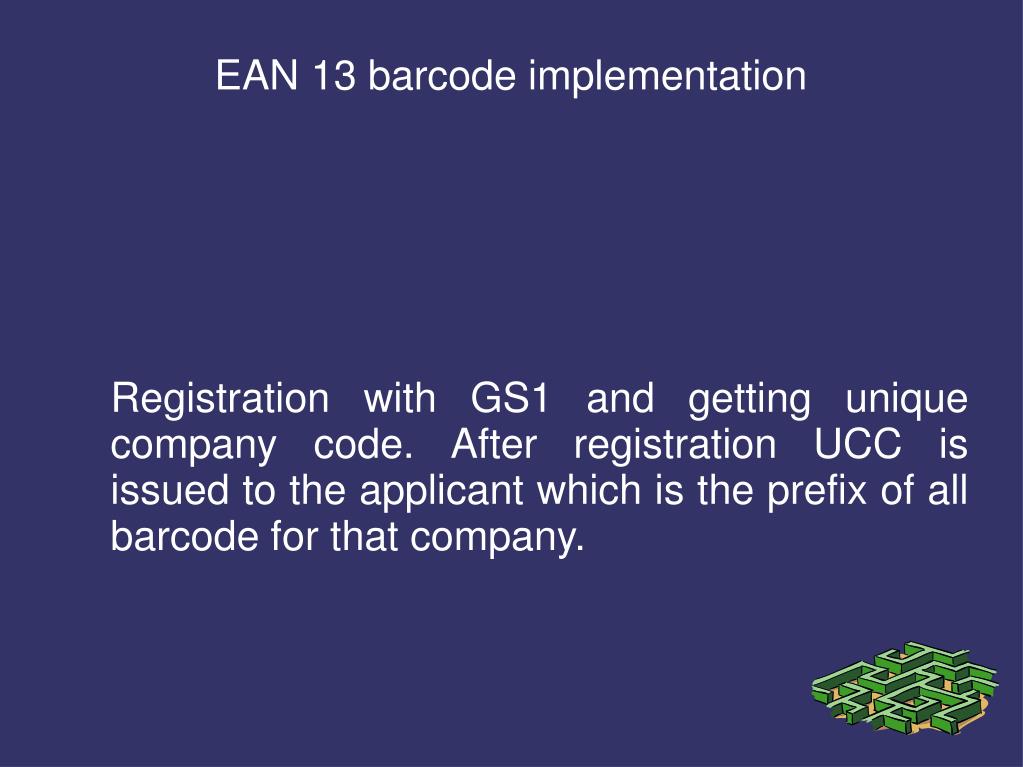 EAN 13 barcode implementation

Registration with GS1 and getting unique company code. After registration UCC is issued to the applicant which is the prefix of all barcode for that company.